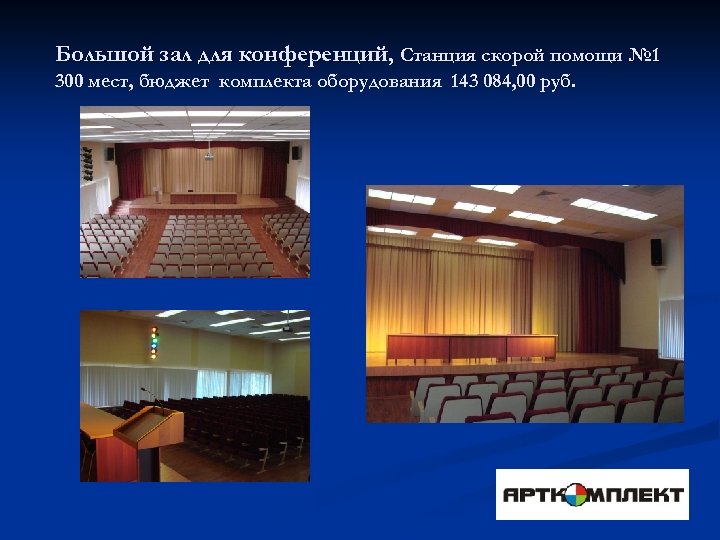 Большой зал для конференций, Станция скорой помощи №1
300 мест, бюджет комплекта оборудования 143 084,00 руб.

АРТКОМПЛЕКТ